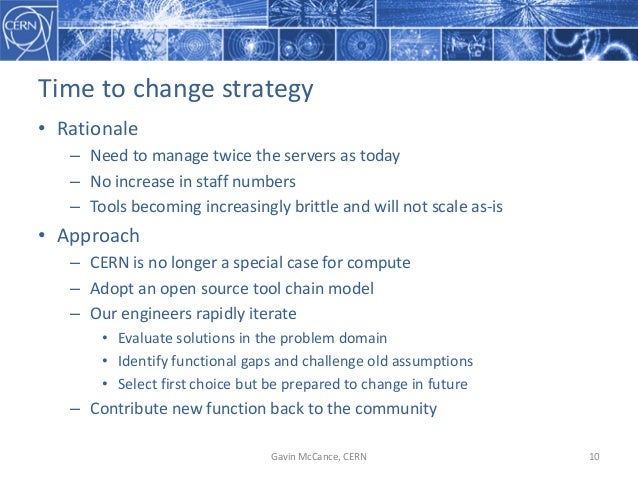 CERN

Time to change strategy

• Rationale
– Need to manage twice the servers as today
– No increase in staff numbers
– Tools becoming increasingly brittle and will not scale as-is

• Approach
– CERN is no longer a special case for compute
– Adopt an open source tool chain model
– Our engineers rapidly iterate
• Evaluate solutions in the problem domain
• Identify functional gaps and challenge old assumptions
• Select first choice but be prepared to change in future
– Contribute new function back to the community

Gavin McCance, CERN

10